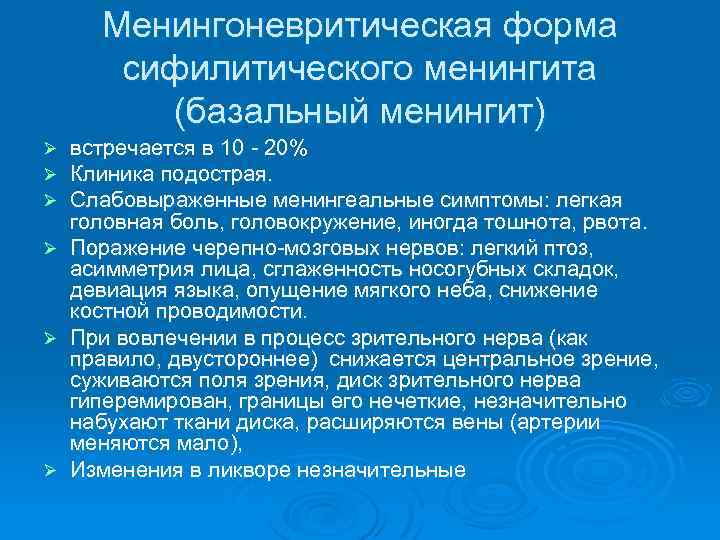 Менингоневритическая форма сифилитического менингита (базальный менингит)

➢ встречается в 10 - 20%
➢ Клиника подострая.
➢ Слабовыраженные менингеальные симптомы: легкая головная боль, головокружение, иногда тошнота, рвота.
➢ Поражение черепно-мозговых нервов: легкий птоз, асимметрия лица, сглаженность носогубных складок, девиация языка, опущение мягкого неба, снижение костной проводимости.
➢ При вовлечении в процесс зрительного нерва (как правило, двустороннее) снижается центральное зрение, суживаются поля зрения, диск зрительного нерва гиперемирован, границы его нечеткие, незначительно набухают ткани диска, расширяются вены (артерии меняются мало),
➢ Изменения в ликворе незначительные